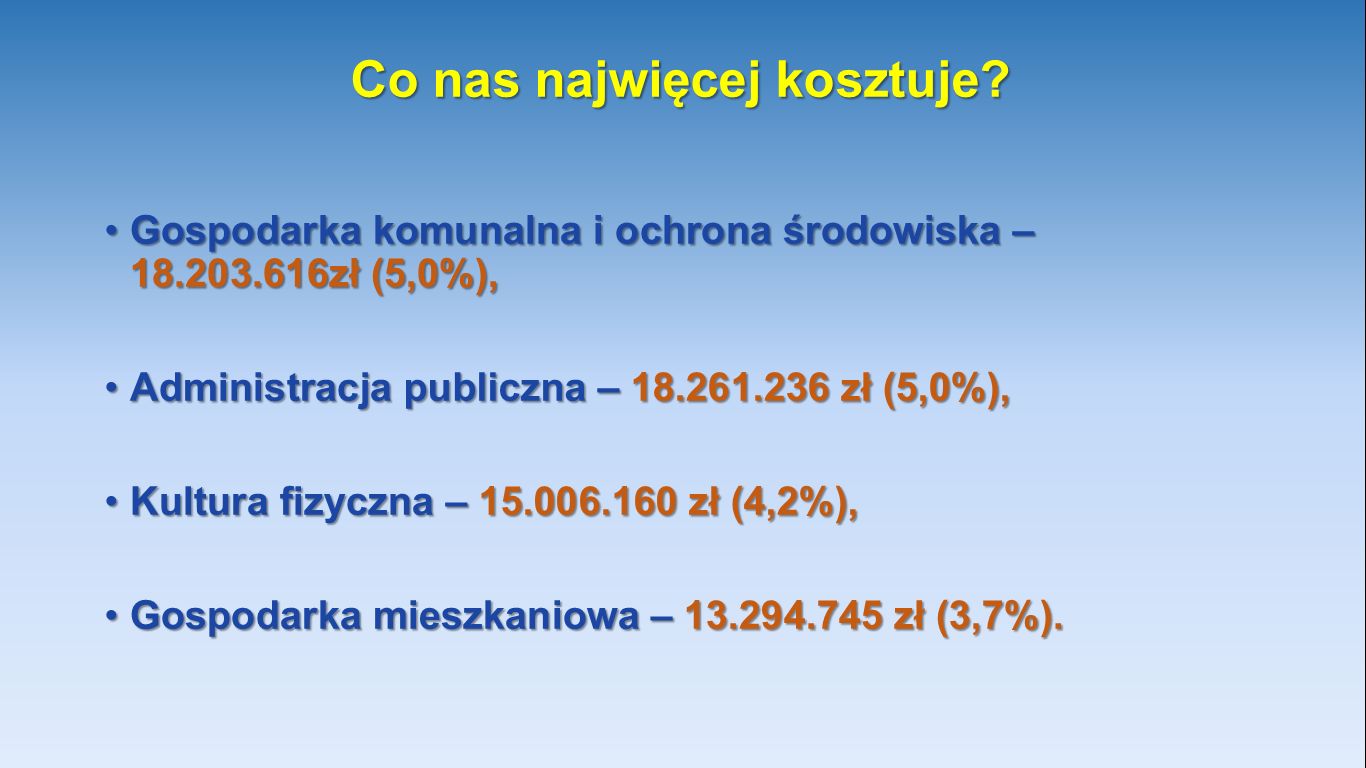 Co nas najwięcej kosztuje?

• Gospodarka komunalna i ochrona środowiska – 18.203.616zł (5,0%),

• Administracja publiczna – 18.261.236 zł (5,0%),

• Kultura fizyczna – 15.006.160 zł (4,2%),

• Gospodarka mieszkaniowa – 13.294.745 zł (3,7%).